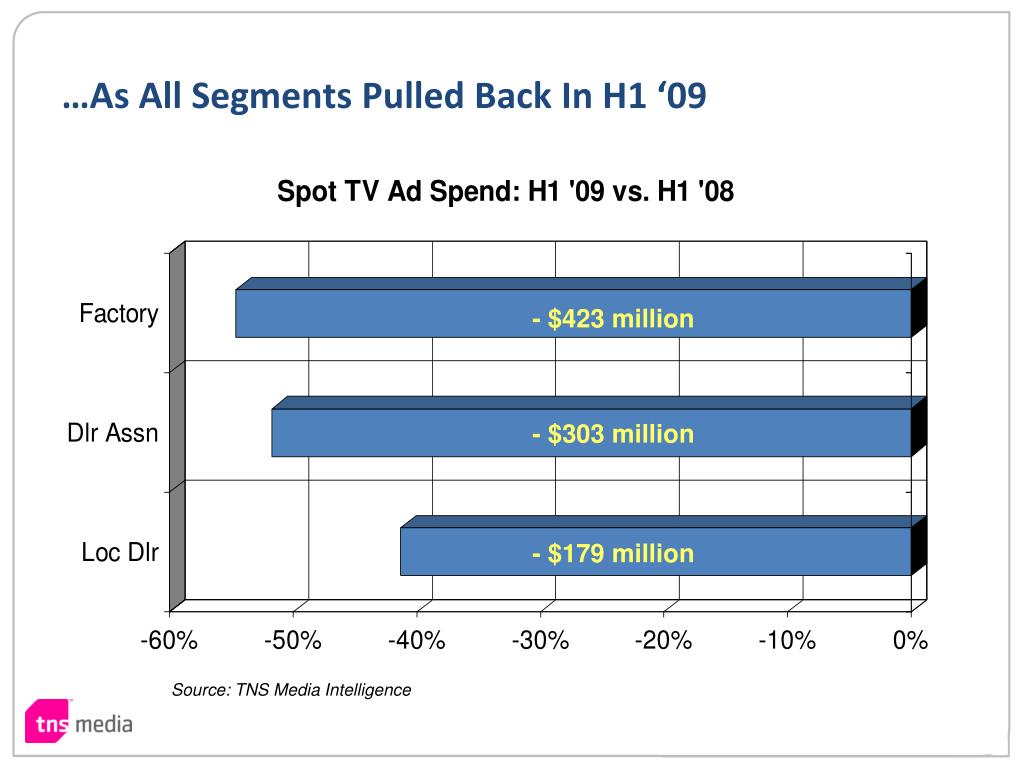 …As All Segments Pulled Back In H1 ‘09

Spot TV Ad Spend: H1 '09 vs. H1 '08

Factory
- $423 million

Dlr Assn
- $303 million

Loc Dlr
- $179 million

-60%
-50%
-40%
-30%
-20%
-10%
0%

Source: TNS Media Intelligence

tns media